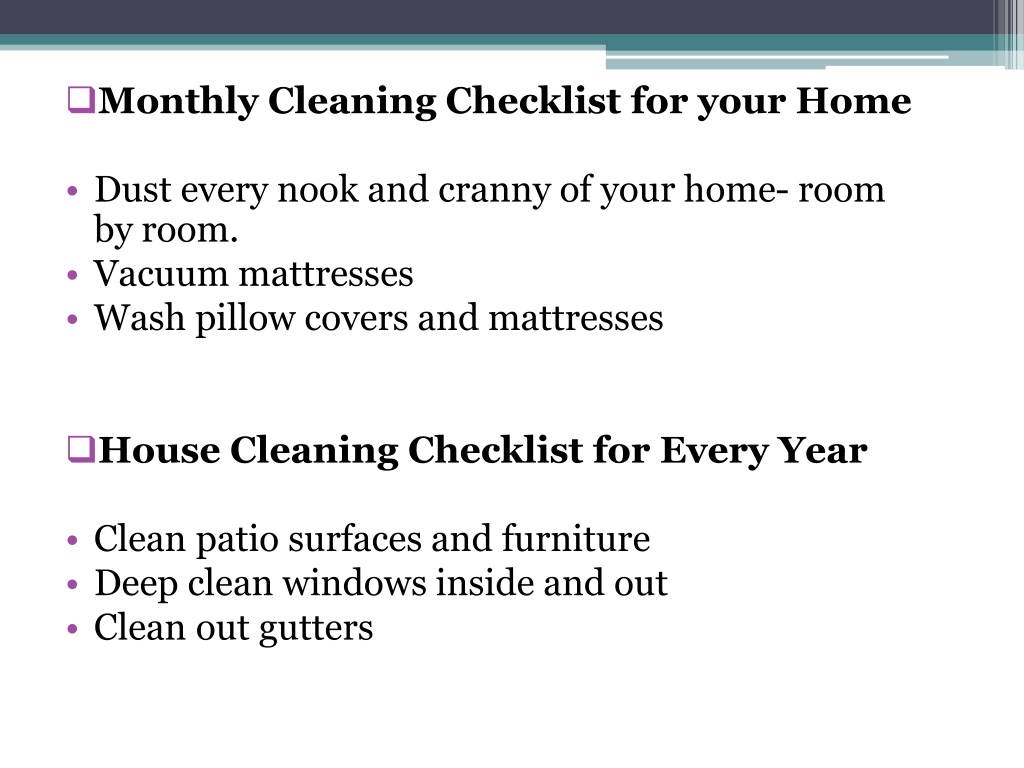 ❑Monthly Cleaning Checklist for your Home

• Dust every nook and cranny of your home- room by room.
• Vacuum mattresses
• Wash pillow covers and mattresses

❑House Cleaning Checklist for Every Year

• Clean patio surfaces and furniture
• Deep clean windows inside and out
• Clean out gutters